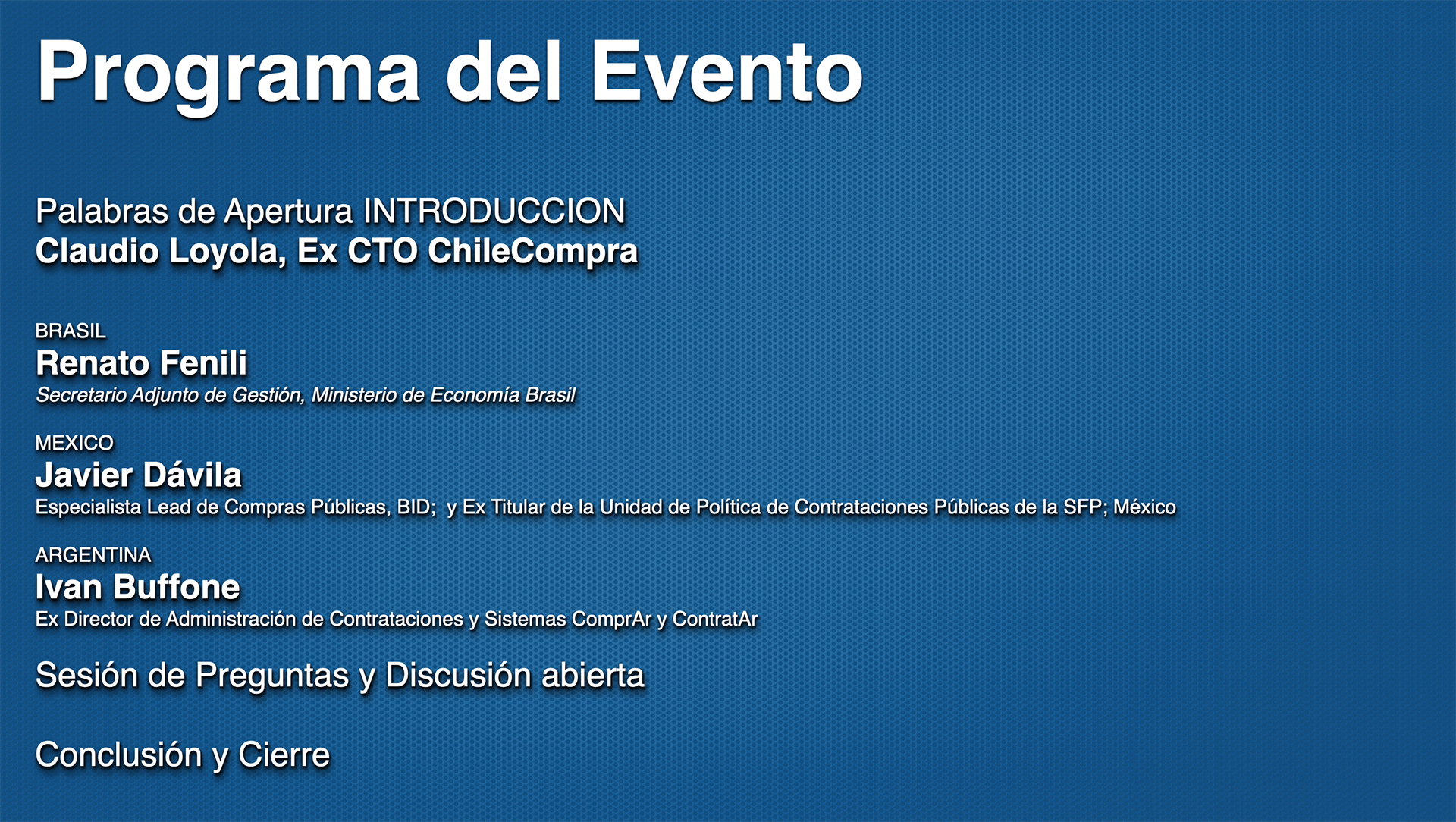 Programa del Evento

Palabras de Apertura INTRODUCCION
Claudio Loyola, Ex CTO ChileCompra

BRASIL
Renato Fenili
Secretario Adjunto de Gestión, Ministerio de Economía Brasil

MEXICO
Javier Dávila
Especialista Lead de Compras Públicas, BID; y Ex Titular de la Unidad de Política de Contrataciones Públicas de la SFP; México

ARGENTINA
Ivan Buffone
Ex Director de Administración de Contrataciones y Sistemas ComprAr y ContratAr

Sesión de Preguntas y Discusión abierta

Conclusión y Cierre